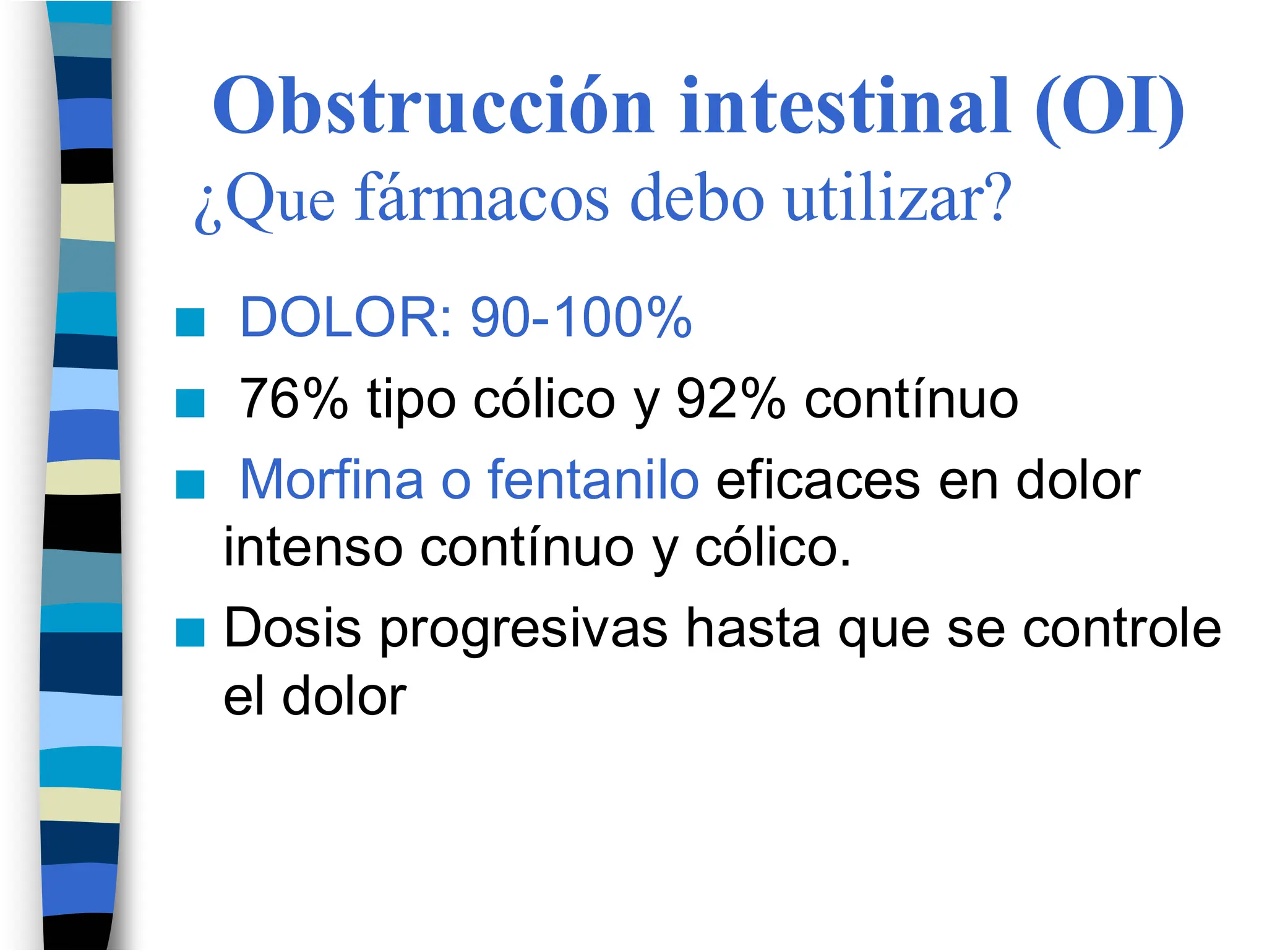 Obstrucción intestinal (OI)
¿Que fármacos debo utilizar?

■ DOLOR: 90-100%

■ 76% tipo cólico y 92% contínuo

■ Morfina o fentanilo eficaces en dolor intenso contínuo y cólico.

■ Dosis progresivas hasta que se controle el dolor